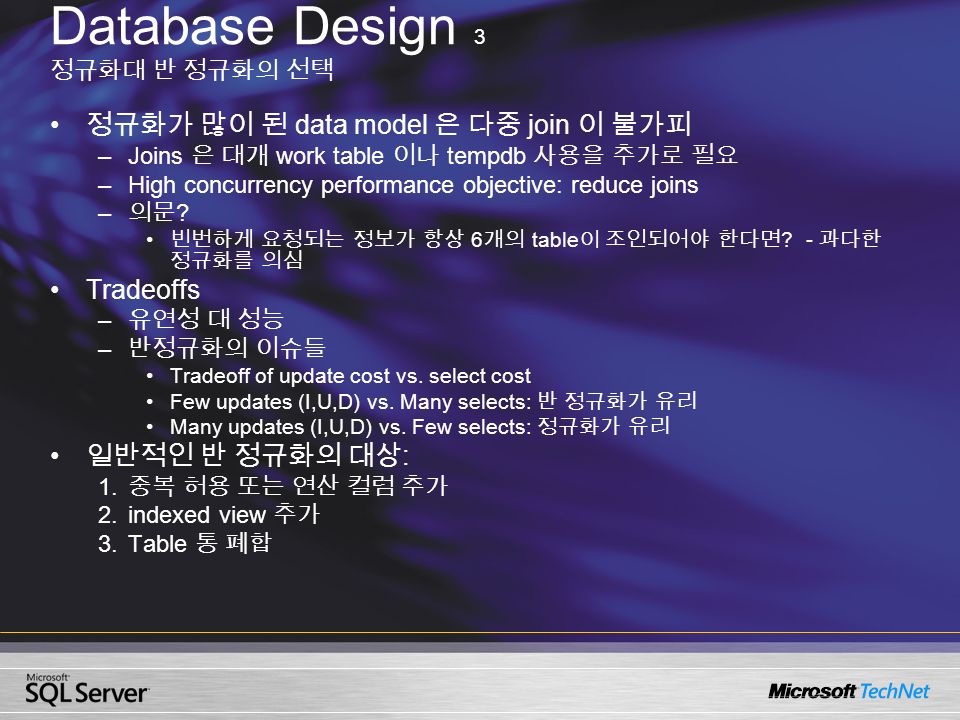 Database Design 3
정규화대 반 정규화의 선택

• 정규화가 많이 된 data model 은 다중 join 이 불가피
– Joins 은 대개 work table 이나 tempdb 사용을 추가로 필요
– High concurrency performance objective: reduce joins
– 의문?
• 빈번하게 요청되는 정보가 항상 6개의 table이 조인되어야 한다면? - 과다한 정규화를 의심

• Tradeoffs
– 유연성 대 성능
– 반정규화의 이슈들
• Tradeoff of update cost vs. select cost
• Few updates (I,U,D) vs. Many selects: 반 정규화가 유리
• Many updates (I,U,D) vs. Few selects: 정규화가 유리

• 일반적인 반 정규화의 대상:
1. 중복 허용 또는 연산 컬럼 추가
2. indexed view 추가
3. Table 통 폐합

Microsoft SQL Server

Microsoft TechNet